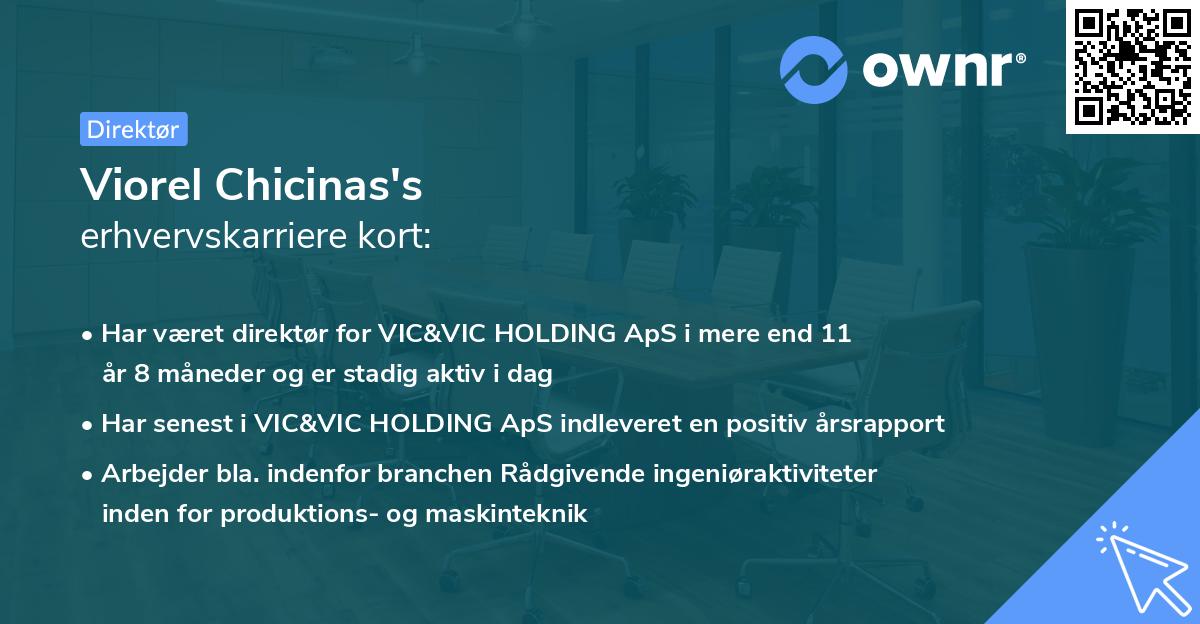 ownr®

Direktør

Viorel Chicinas's
erhvervskarriere kort:

• Har været direktør for VIC&VIC HOLDING ApS i mere end 11 år 8 måneder og er stadig aktiv i dag

• Har senest i VIC&VIC HOLDING ApS indleveret en positiv årsrapport

• Arbejder bla. indenfor branchen Rådgivende ingeniøraktiviteter inden for produktions- og maskinteknik